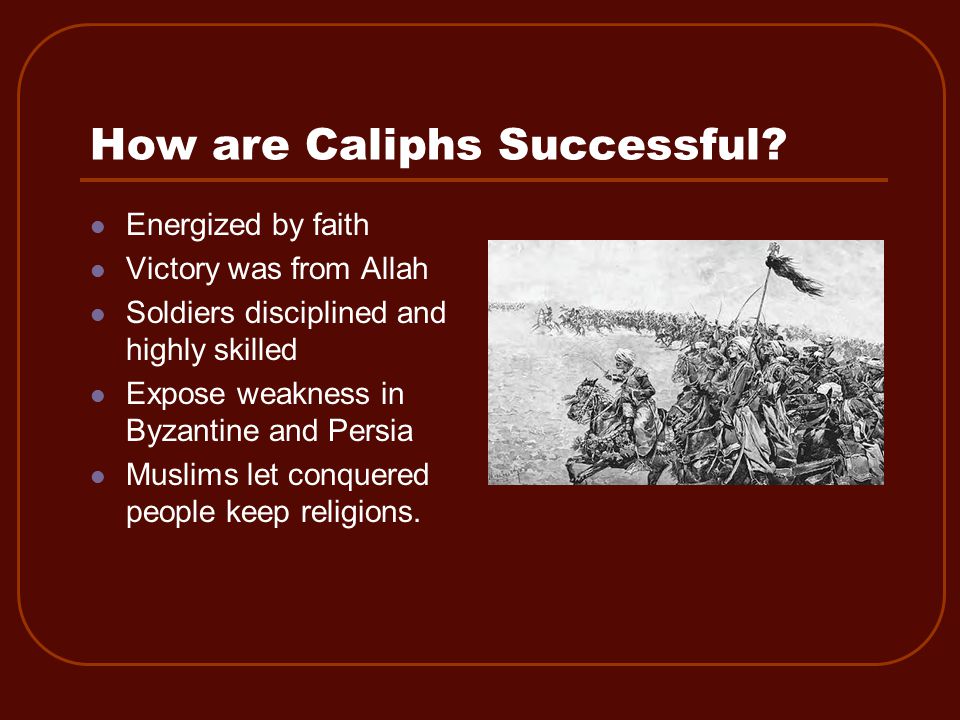 How are Caliphs Successful?

- Energized by faith
- Victory was from Allah
- Soldiers disciplined and highly skilled
- Expose weakness in Byzantine and Persia
- Muslims let conquered people keep religions.